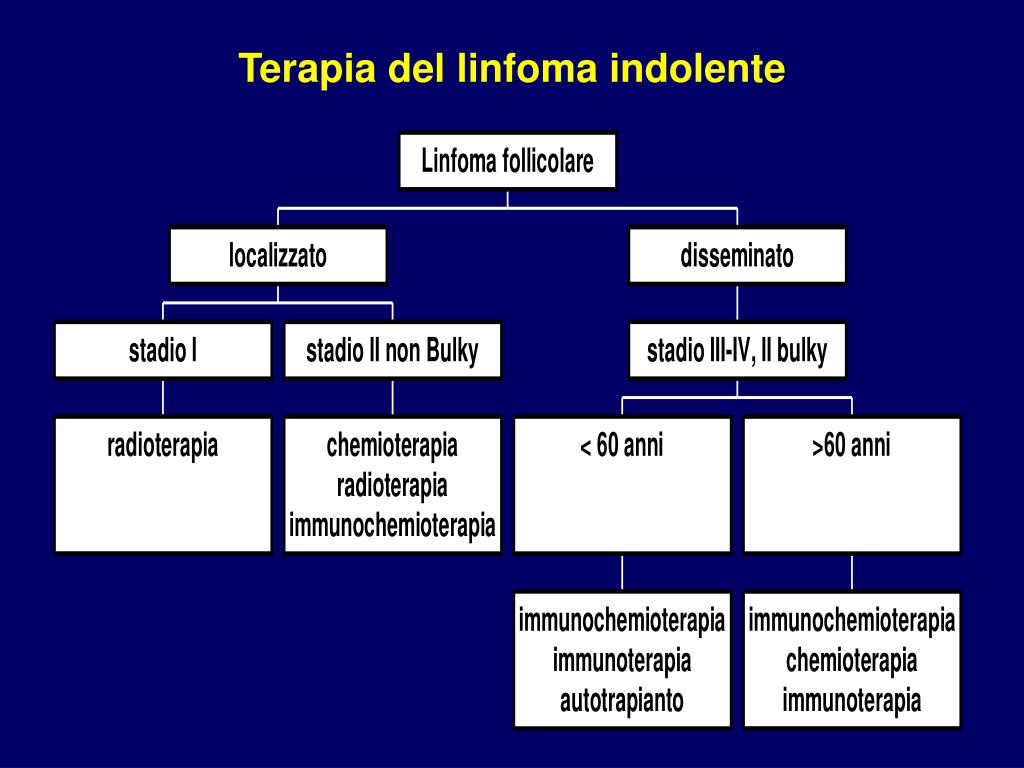 Terapia del linfoma indolente

Linfoma follicolare

localizzato

disseminato

stadio I

stadio II non Bulky

stadio III-IV, II bulky

radioterapia

chemioterapia
radioterapia
immunochemioterapia

< 60 anni

>60 anni

immunochemioterapia
immunoterapia
autotrapianto

immunochemioterapia
chemioterapia
immunoterapia